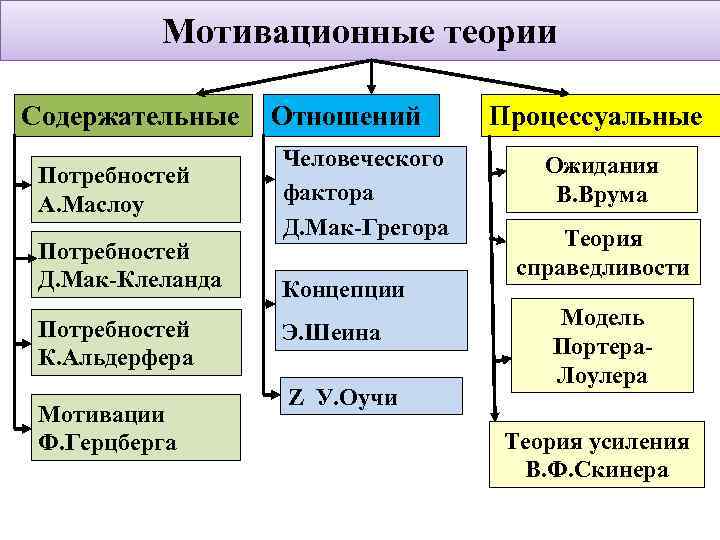 Мотивационные теории

Содержательные

Потребностей А.Маслоу

Потребностей Д.Мак-Клеланда

Потребностей К.Альдерфера

Мотивации Ф.Герцберга

Отношений

Человеческого фактора Д.Мак-Грегора

Концепции Э.Шеина

Z У.Оучи

Процессуальные

Ожидания В.Врума

Теория справедливости

Модель Портера-Лоулера

Теория усиления В.Ф.Скинера